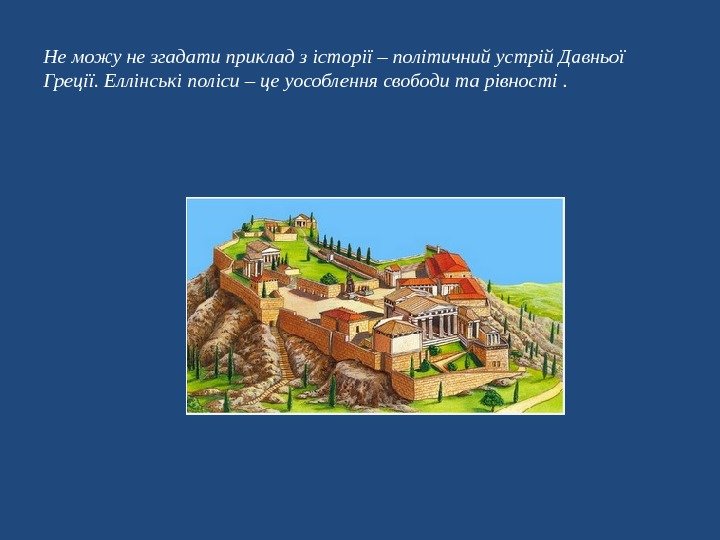 Не можу не згадати приклад з історії – політичний устрій Давньої Греції. Еллінські поліси – це уособлення свободи та рівності .